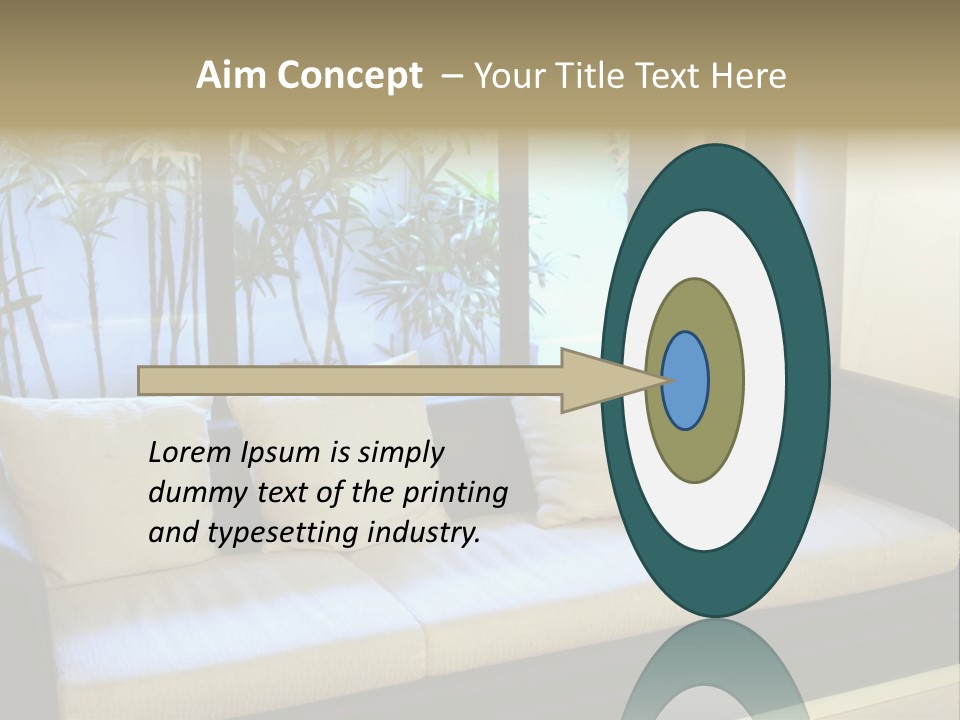 Aim Concept – Your Title Text Here

Lorem Ipsum is simply dummy text of the printing and typesetting industry.